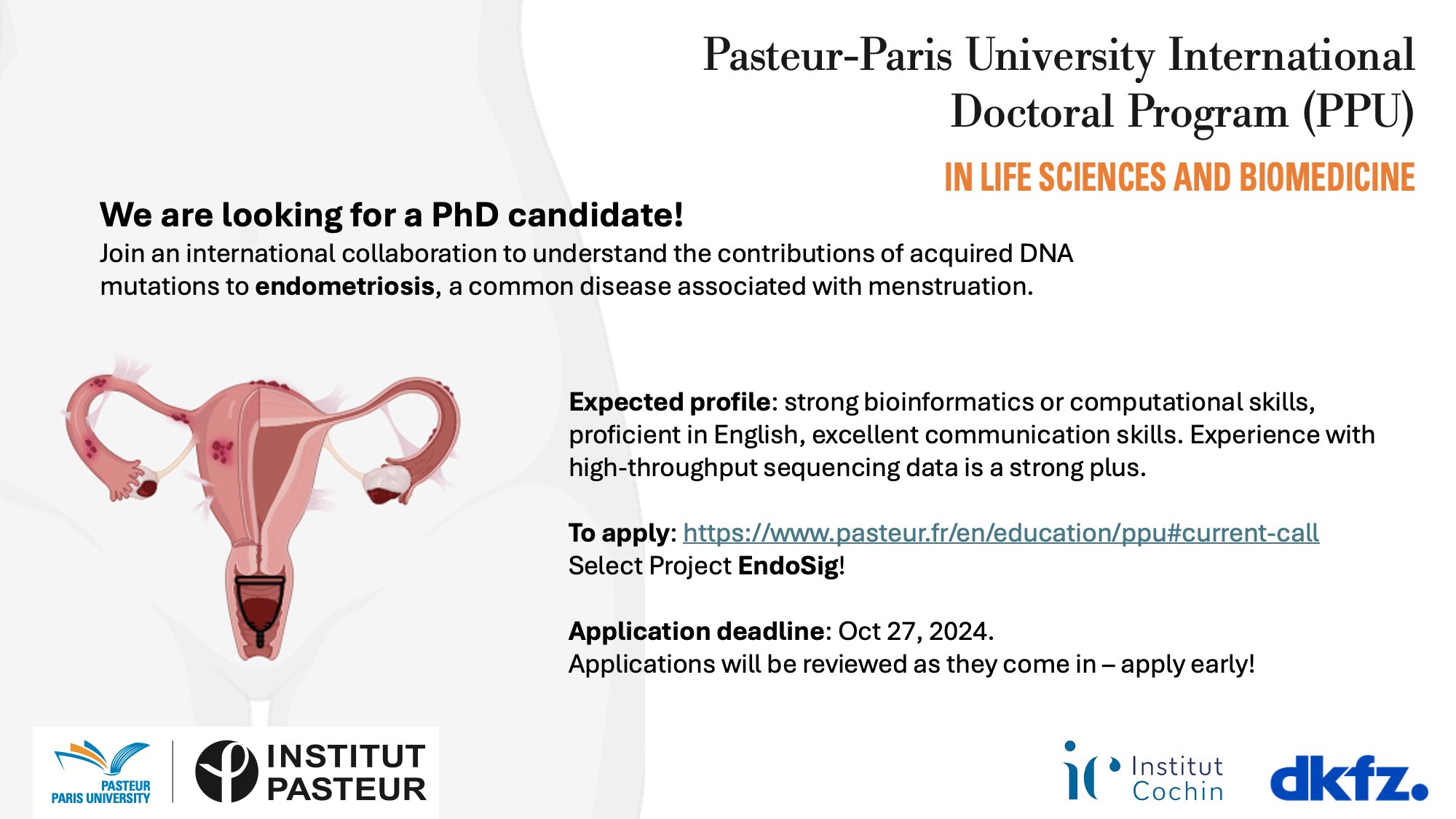 Pasteur-Paris University International Doctoral Program (PPU)

IN LIFE SCIENCES AND BIOMEDICINE

We are looking for a PhD candidate!

Join an international collaboration to understand the contributions of acquired DNA mutations to endometriosis, a common disease associated with menstruation.

Expected profile: strong bioinformatics or computational skills, proficient in English, excellent communication skills. Experience with high-throughput sequencing data is a strong plus.

To apply: https://www.pasteur.fr/en/education/ppu#current-call
Select Project EndoSig!

Application deadline: Oct 27, 2024.
Applications will be reviewed as they come in – apply early!

PASTEUR PARIS UNIVERSITY

INSTITUT PASTEUR

ic Institut Cochin

dkfz.